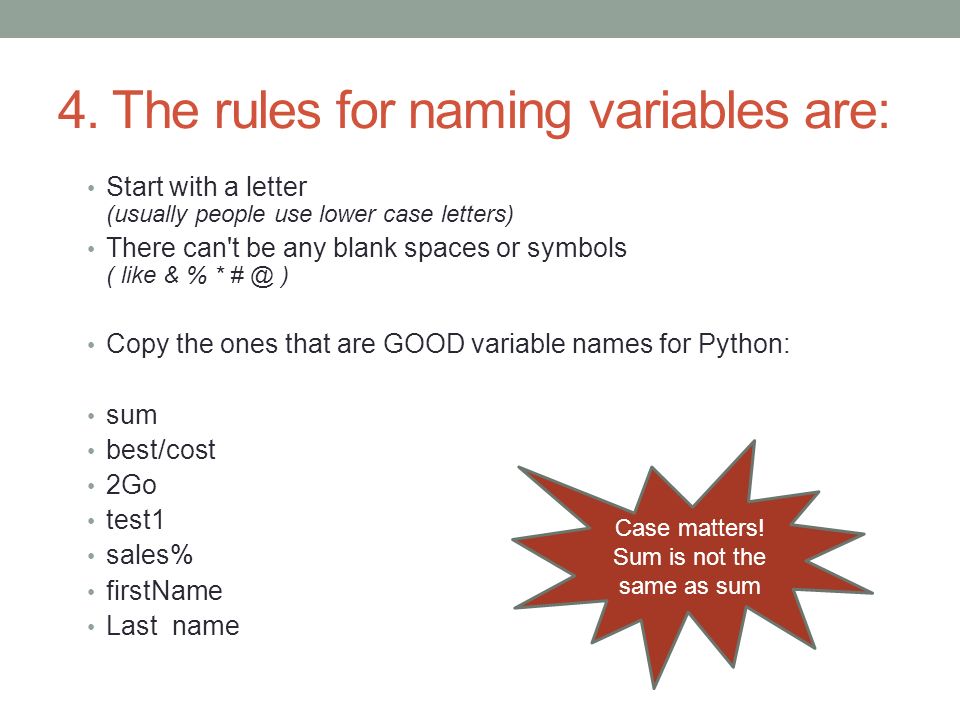 4. The rules for naming variables are:

• Start with a letter
(usually people use lower case letters)
• There can't be any blank spaces or symbols
( like & % * # @ )

• Copy the ones that are GOOD variable names for Python:

• sum
• best/cost
• 2Go
• test1
• sales%
• firstName
• Last  name

Case matters! Sum is not the same as sum